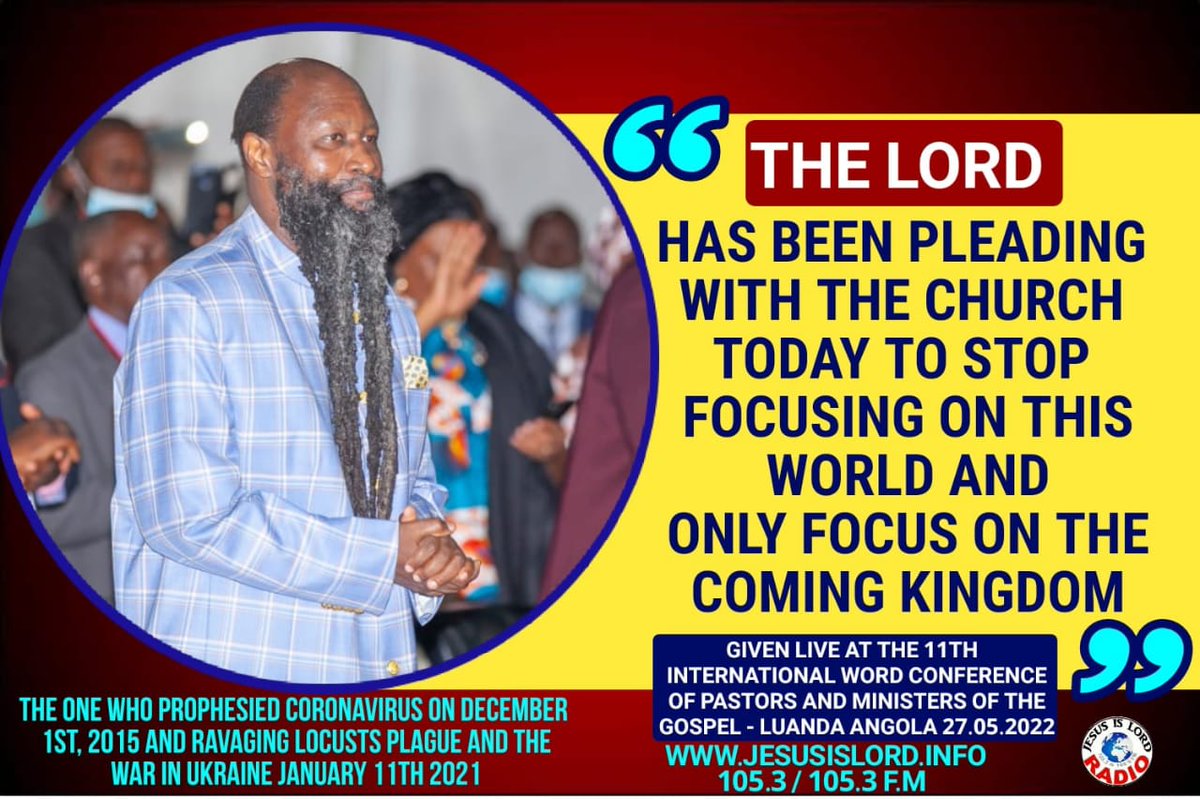 “ THE LORD HAS BEEN PLEADING WITH THE CHURCH TODAY TO STOP FOCUSING ON THIS WORLD AND ONLY FOCUS ON THE COMING KINGDOM ”

GIVEN LIVE AT THE 11TH INTERNATIONAL WORD CONFERENCE OF PASTORS AND MINISTERS OF THE GOSPEL - LUANDA ANGOLA 27.05.2022

THE ONE WHO PROPHESIED CORONAVIRUS ON DECEMBER 1ST, 2015 AND RAVAGING LOCUSTS PLAGUE AND THE WAR IN UKRAINE JANUARY 11TH 2021

WWW.JESUSISLORD.INFO
105.3 / 105.3 F.M

JESUS IS LORD RADIO